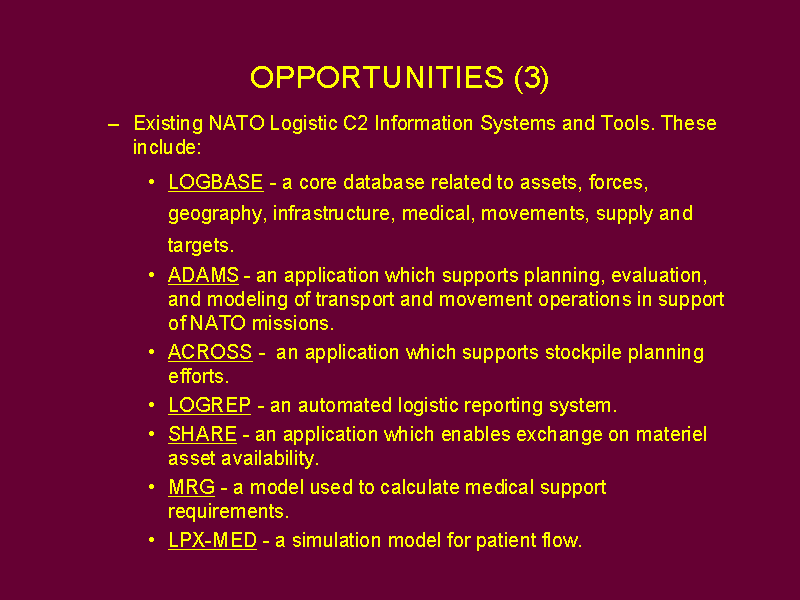 OPPORTUNITIES (3)

– Existing NATO Logistic C2 Information Systems and Tools. These include:

• LOGBASE - a core database related to assets, forces, geography, infrastructure, medical, movements, supply and targets.
• ADAMS - an application which supports planning, evaluation, and modeling of transport and movement operations in support of NATO missions.
• ACROSS - an application which supports stockpile planning efforts.
• LOGREP - an automated logistic reporting system.
• SHARE - an application which enables exchange on materiel asset availability.
• MRG - a model used to calculate medical support requirements.
• LPX-MED - a simulation model for patient flow.